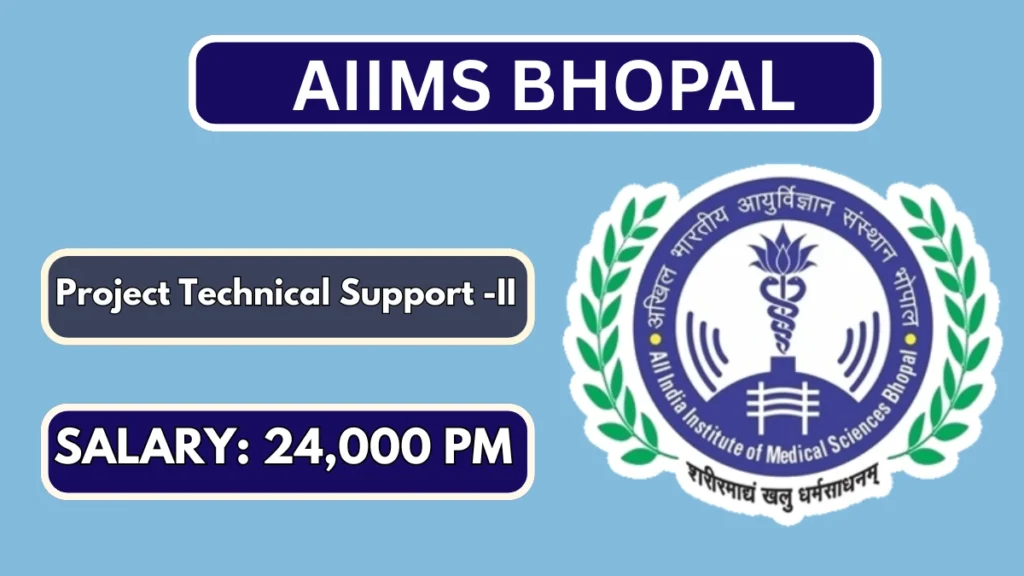 AIIMS BHOPAL

Project Technical Support -II

SALARY: 24,000 PM

अखिल भारतीय आयुर्विज्ञान संस्थान भोपाल

All India Institute of Medical Sciences Bhopal

शरीरमाद्यं खलु धर्मसाधनम्